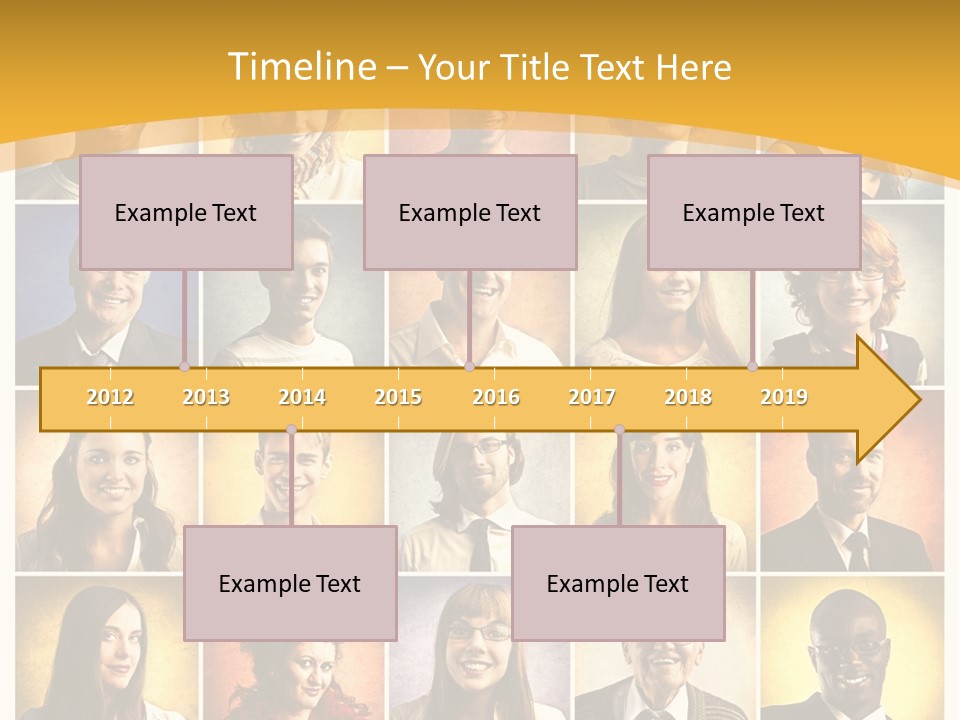 Timeline – Your Title Text Here

Example Text

Example Text

Example Text

2012 2013 2014 2015 2016 2017 2018 2019

Example Text

Example Text